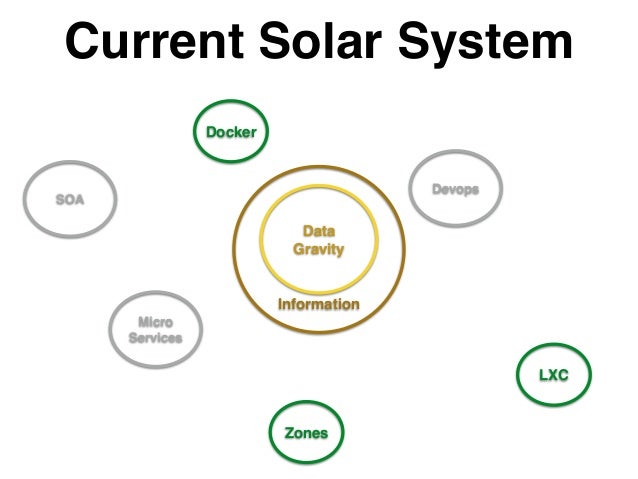 Current Solar System

Docker

SOA

Devops

Data Gravity

Information

Micro Services

LXC

Zones